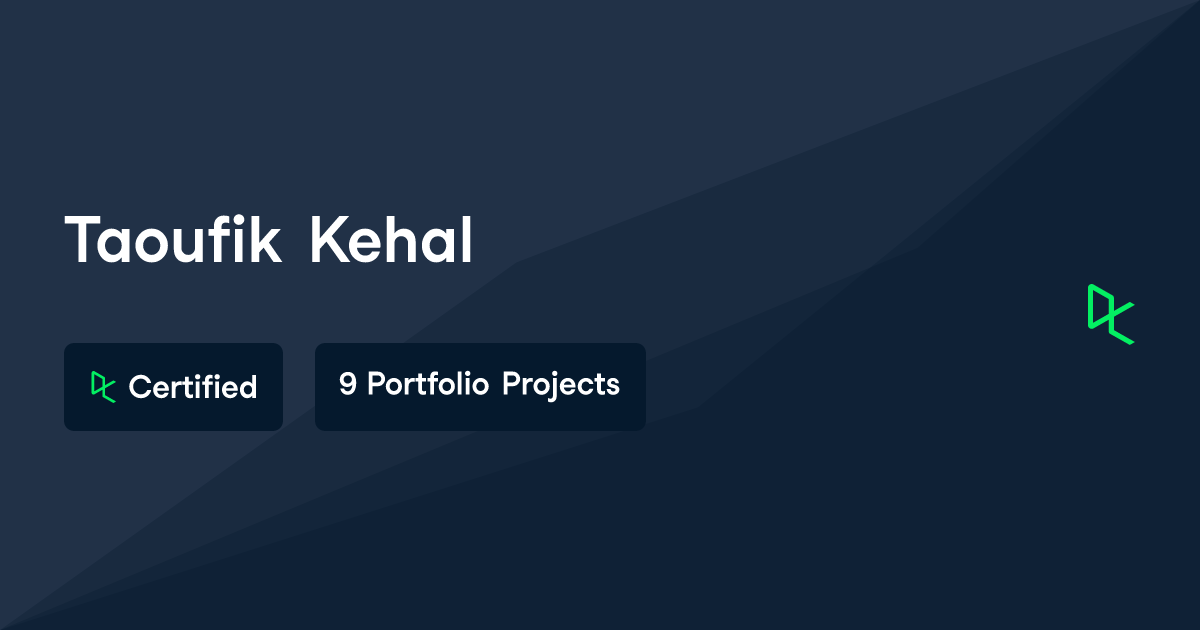 Taoufik Kehal

Certified

9 Portfolio Projects